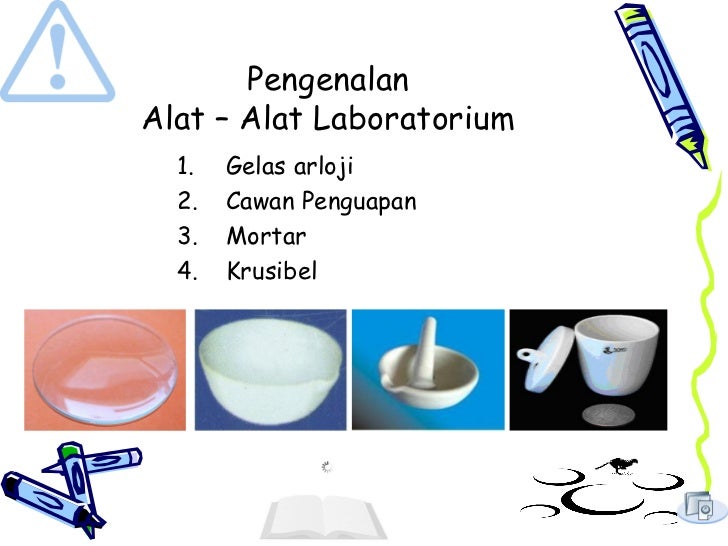 Pengenalan
Alat – Alat Laboratorium

1. Gelas arloji
2. Cawan Penguapan
3. Mortar
4. Krusibel